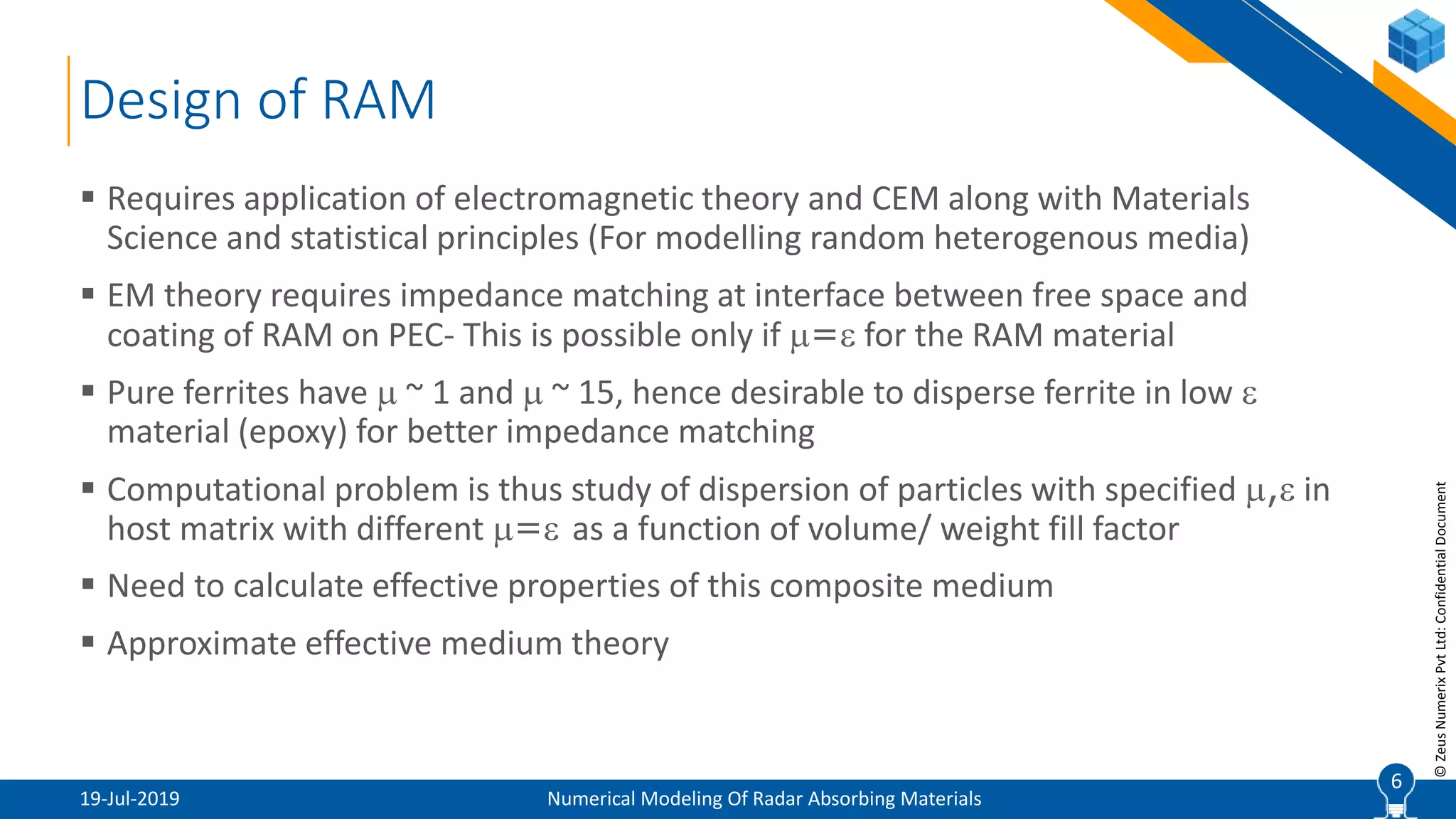 Design of RAM

▪ Requires application of electromagnetic theory and CEM along with Materials Science and statistical principles (For modelling random heterogenous media)

▪ EM theory requires impedance matching at interface between free space and coating of RAM on PEC- This is possible only if $\mu=\varepsilon$ for the RAM material

▪ Pure ferrites have $\mu$ ~ 1 and $\mu$ ~ 15, hence desirable to disperse ferrite in low $\varepsilon$ material (epoxy) for better impedance matching

▪ Computational problem is thus study of dispersion of particles with specified $\mu,\varepsilon$ in host matrix with different $\mu=\varepsilon$ as a function of volume/ weight fill factor

▪ Need to calculate effective properties of this composite medium

▪ Approximate effective medium theory

© Zeus Numerix Pvt Ltd: Confidential Document

19-Jul-2019

Numerical Modeling Of Radar Absorbing Materials

6